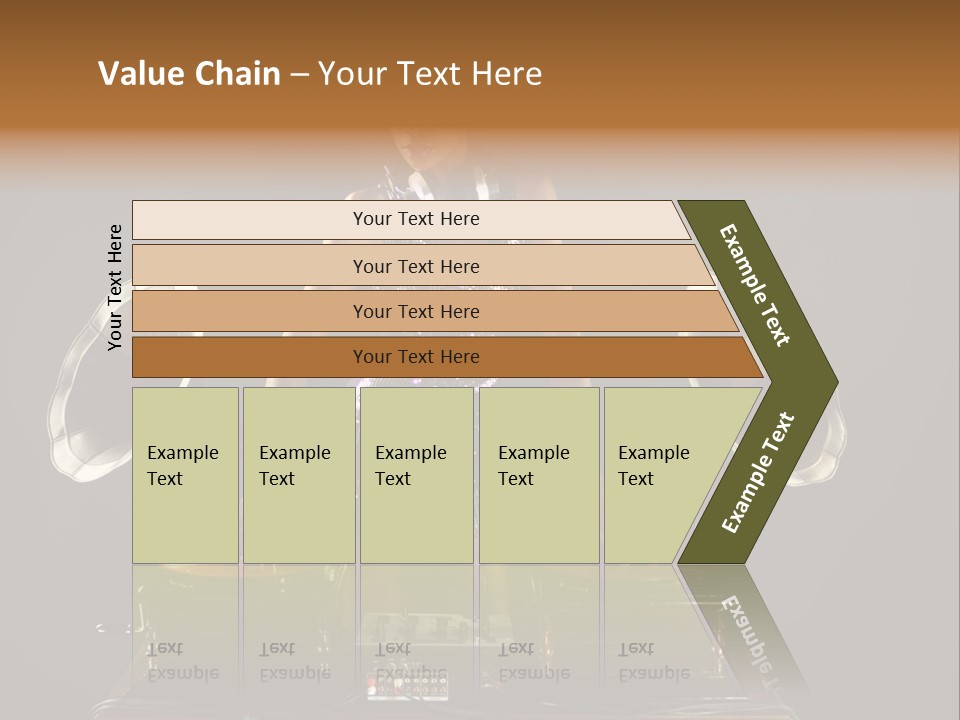 Value Chain – Your Text Here

Your Text Here

Your Text Here

Your Text Here

Your Text Here

Your Text Here

Example Text

Example Text

Example Text

Example Text

Example Text

Example Text

Example Text